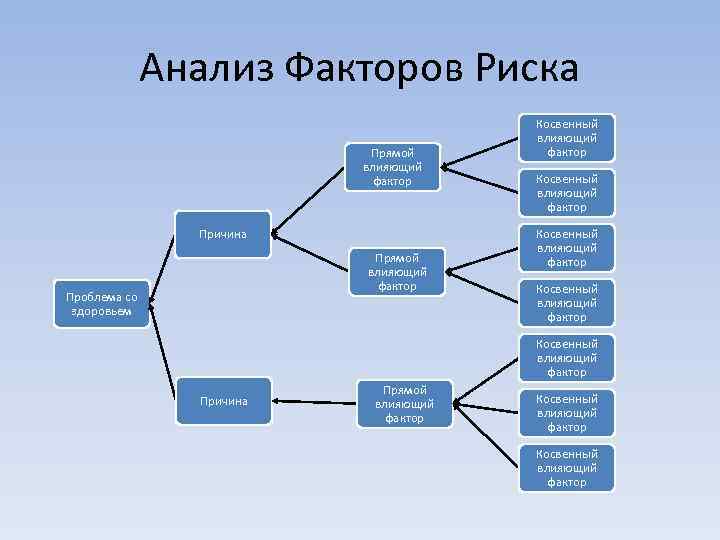 Анализ Факторов Риска

Проблема со здоровьем

Причина

Причина

Прямой влияющий фактор

Прямой влияющий фактор

Прямой влияющий фактор

Косвенный влияющий фактор

Косвенный влияющий фактор

Косвенный влияющий фактор

Косвенный влияющий фактор

Косвенный влияющий фактор

Косвенный влияющий фактор

Косвенный влияющий фактор